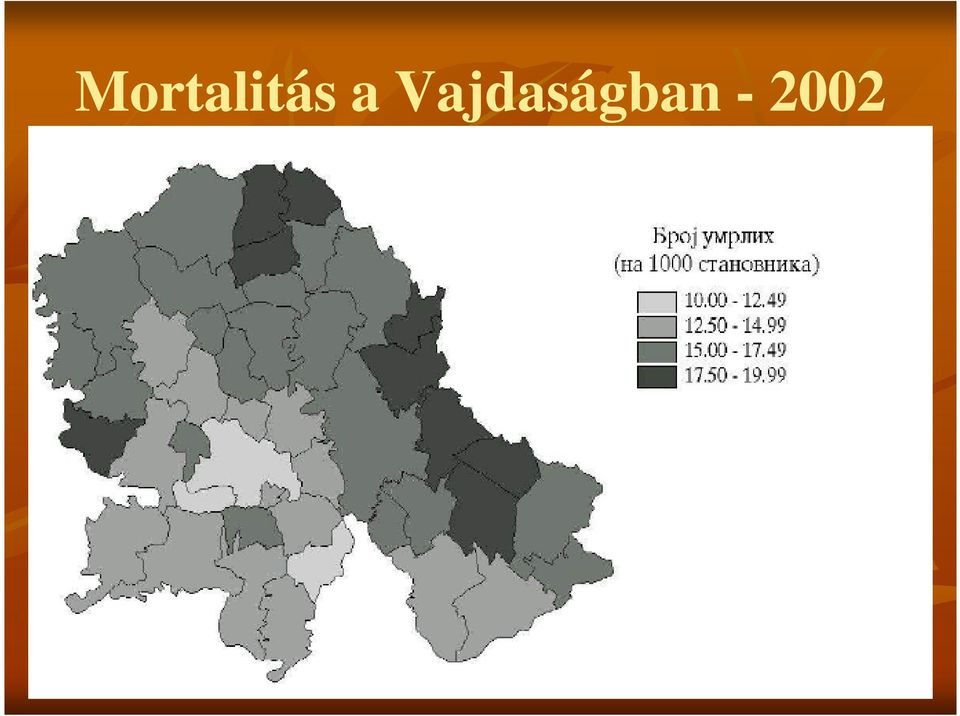 Mortalitás a Vajdaságban - 2002

Број умрлих
(на 1000 становника)

10.00 - 12.49
12.50 - 14.99
15.00 - 17.49
17.50 - 19.99